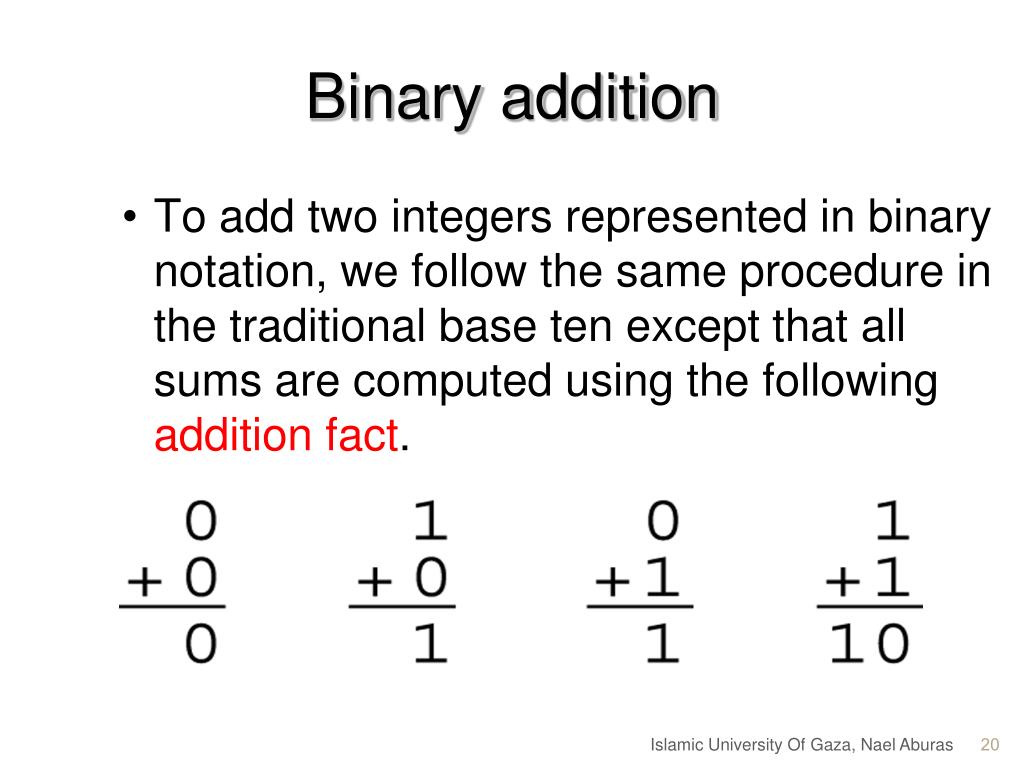 Binary addition

• To add two integers represented in binary notation, we follow the same procedure in the traditional base ten except that all sums are computed using the following addition fact.

$\begin{array}{r} 0 \\ +\,0 \\ \hline 0 \end{array}$ $\begin{array}{r} 1 \\ +\,0 \\ \hline 1 \end{array}$ $\begin{array}{r} 0 \\ +\,1 \\ \hline 1 \end{array}$ $\begin{array}{r} 1 \\ +\,1 \\ \hline 10 \end{array}$

Islamic University Of Gaza, Nael Aburas 20